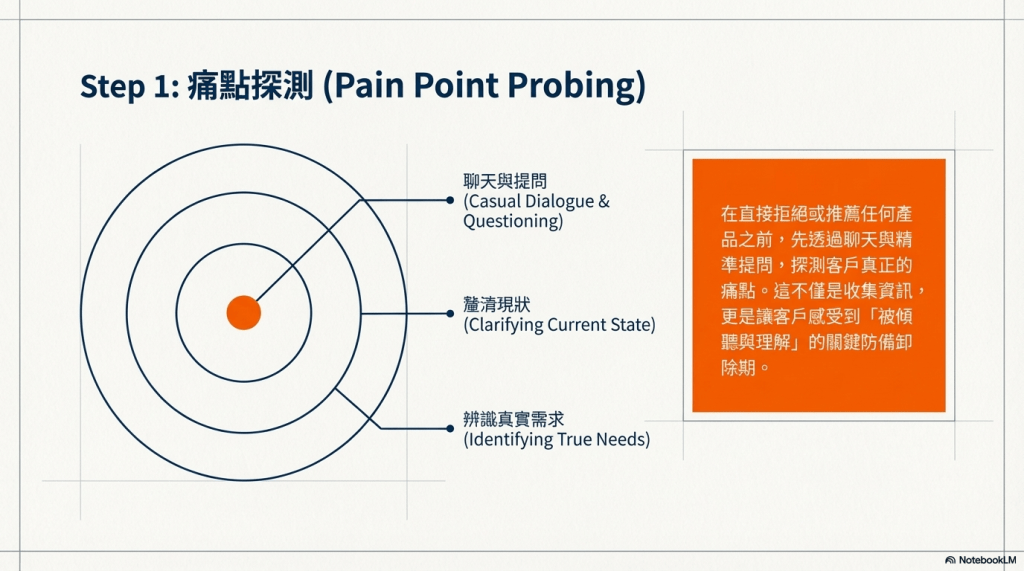 Step 1: 痛點探測 (Pain Point Probing)

聊天與提問
(Casual Dialogue & Questioning)

釐清現狀
(Clarifying Current State)

辨識真實需求
(Identifying True Needs)

在直接拒絕或推薦任何產品之前，先透過聊天與精準提問，探測客戶真正的痛點。這不僅是收集資訊，更是讓客戶感受到「被傾聽與理解」的關鍵防備卸除期。

NotebookLM